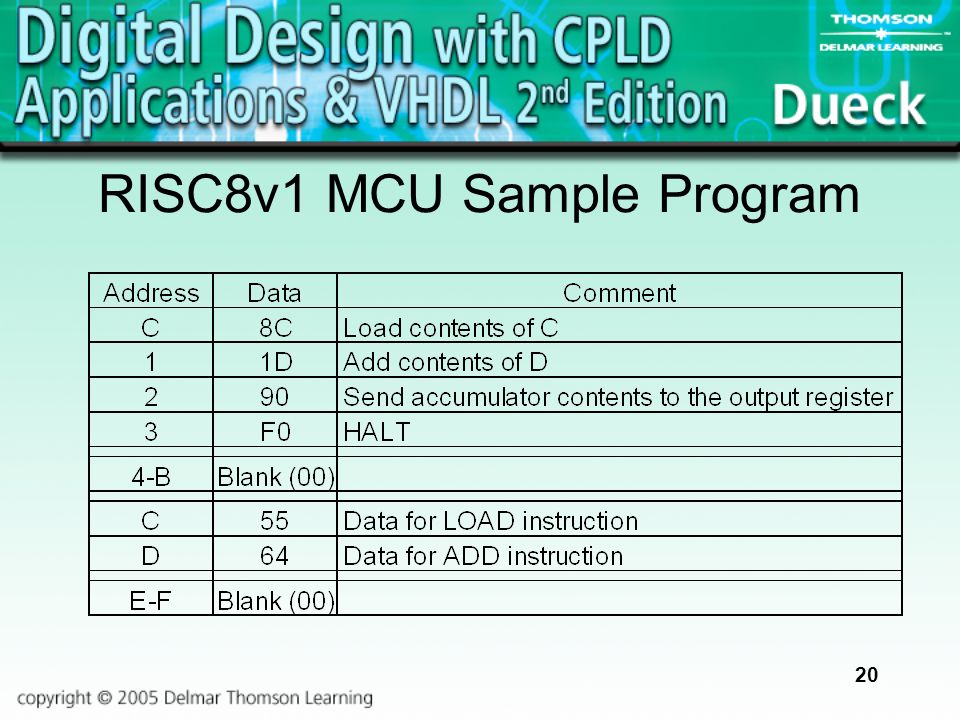 Digital Design with CPLD Applications & VHDL 2nd Edition

THOMSON
DELMAR LEARNING

Dueck

RISC8v1 MCU Sample Program

| Address | Data | Comment |
|---|---|---|
| C | 8C | Load contents of C |
| 1 | 1D | Add contents of D |
| 2 | 90 | Send accumulator contents to the output register |
| 3 | F0 | HALT |
| 4-B | Blank (00) | |
| C | 55 | Data for LOAD instruction |
| D | 64 | Data for ADD instruction |
| E-F | Blank (00) | |

20

copyright © 2005 Delmar Thomson Learning